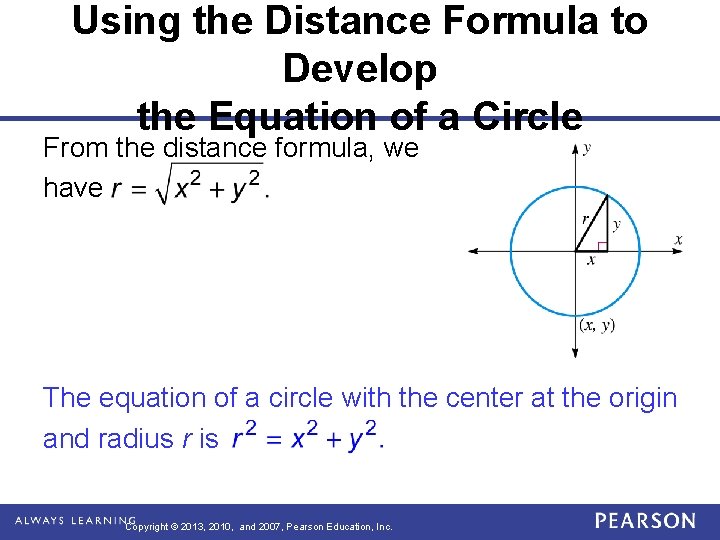 Using the Distance Formula to Develop
the Equation of a Circle

From the distance formula, we have $r = \sqrt{x^2 + y^2}$.

$y$

$r$

$y$

$x$

$x$

$(x, y)$

The equation of a circle with the center at the origin and radius $r$ is $r^2 = x^2 + y^2$.

ALWAYS LEARNING Copyright © 2013, 2010, and 2007, Pearson Education, Inc. PEARSON